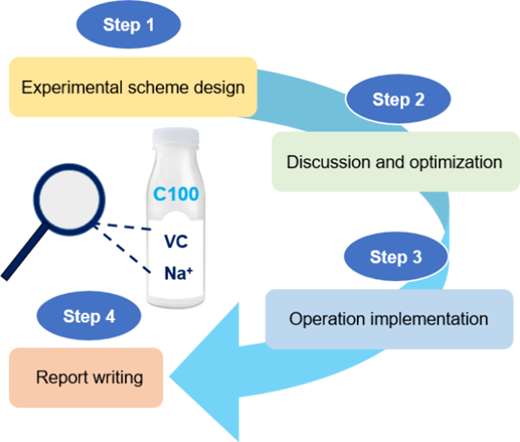 Step 1

Experimental scheme design

Step 2

Discussion and optimization

C100

VC

$Na^+$

Step 3

Operation implementation

Step 4

Report writing